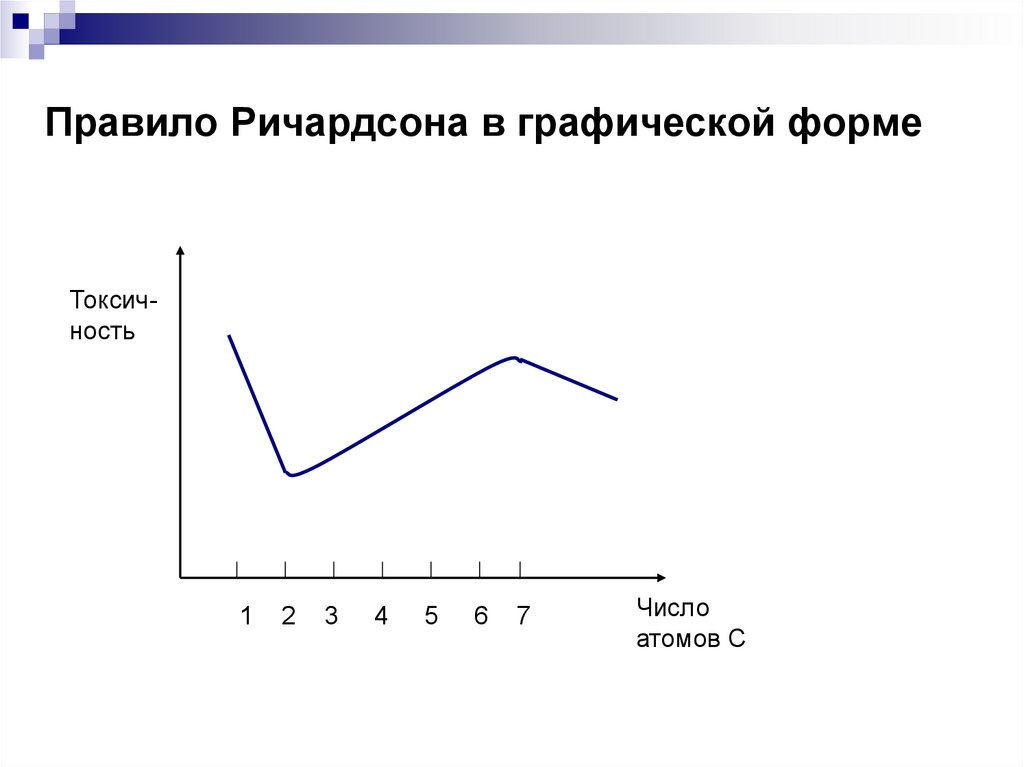 Правило Ричардсона в графической форме

Токсичность

1 2 3 4 5 6 7

Число атомов С